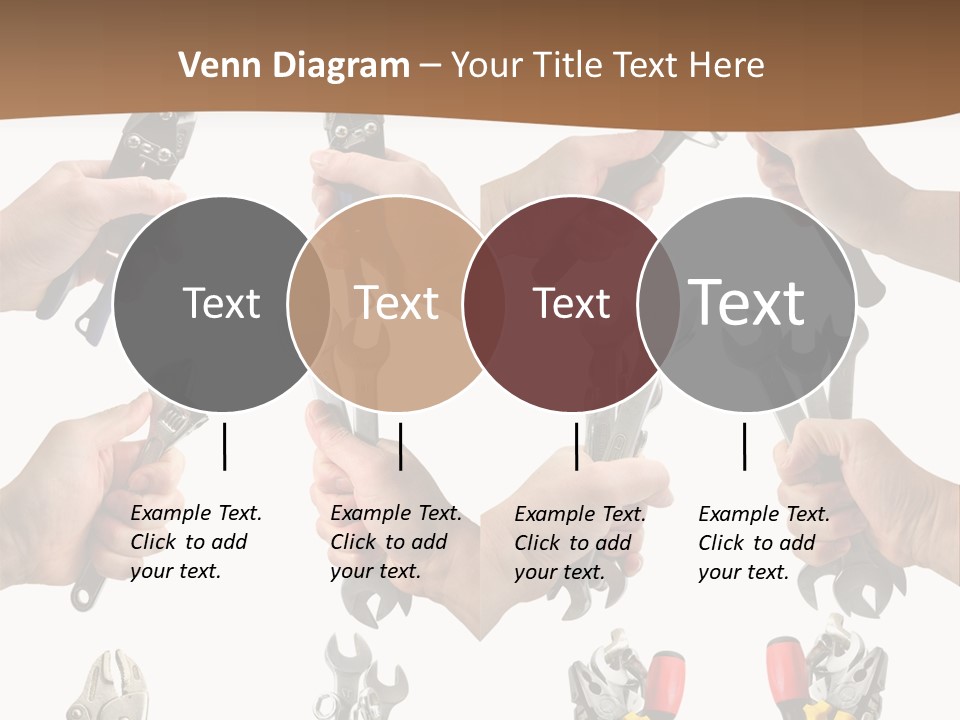 Venn Diagram – Your Title Text Here

Text

Text

Text

Text

Example Text. Click to add your text.

Example Text. Click to add your text.

Example Text. Click to add your text.

Example Text. Click to add your text.